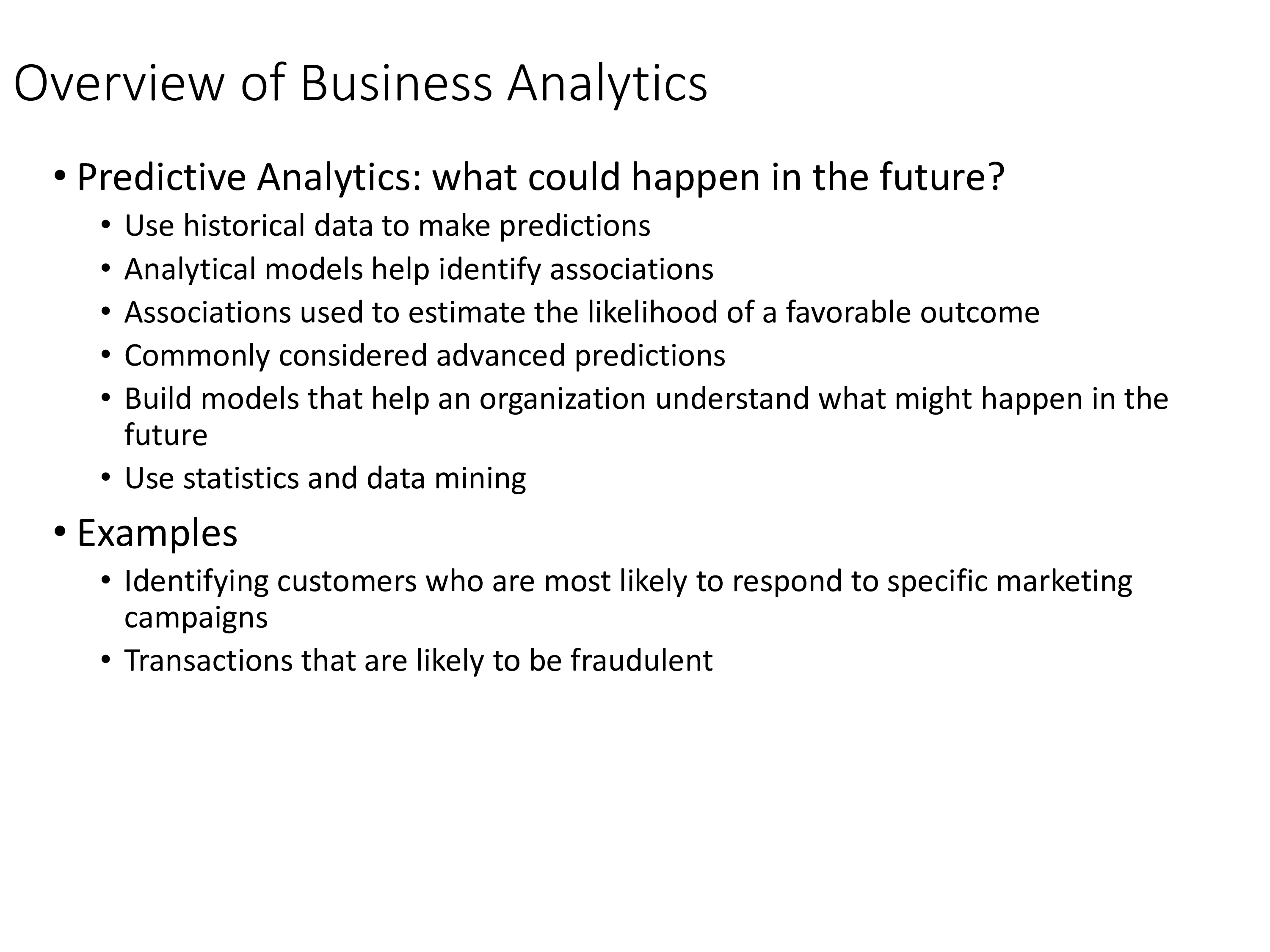 Overview of Business Analytics

• Predictive Analytics: what could happen in the future?
  • Use historical data to make predictions
  • Analytical models help identify associations
  • Associations used to estimate the likelihood of a favorable outcome
  • Commonly considered advanced predictions
  • Build models that help an organization understand what might happen in the future
  • Use statistics and data mining

• Examples
  • Identifying customers who are most likely to respond to specific marketing campaigns
  • Transactions that are likely to be fraudulent